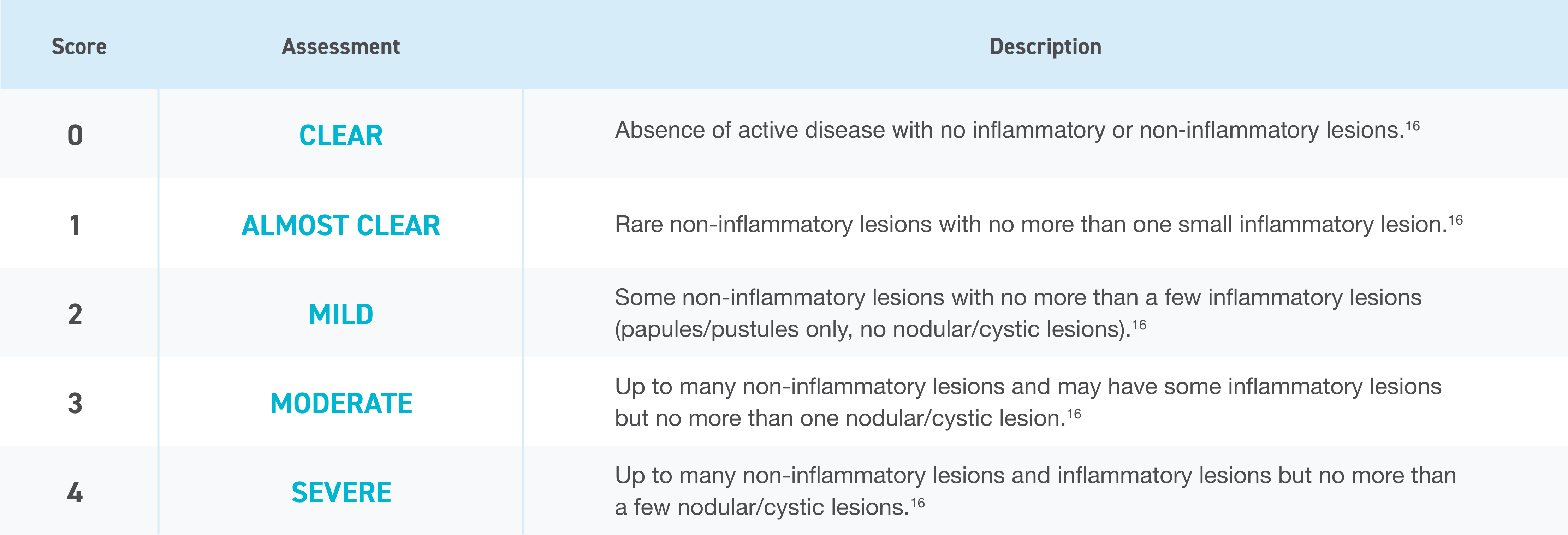 | Score | Assessment | Description |
|---|---|---|
| 0 | CLEAR | Absence of active disease with no inflammatory or non-inflammatory lesions.$^{16}$ |
| 1 | ALMOST CLEAR | Rare non-inflammatory lesions with no more than one small inflammatory lesion.$^{16}$ |
| 2 | MILD | Some non-inflammatory lesions with no more than a few inflammatory lesions (papules/pustules only, no nodular/cystic lesions).$^{16}$ |
| 3 | MODERATE | Up to many non-inflammatory lesions and may have some inflammatory lesions but no more than one nodular/cystic lesion.$^{16}$ |
| 4 | SEVERE | Up to many non-inflammatory lesions and inflammatory lesions but no more than a few nodular/cystic lesions.$^{16}$ |